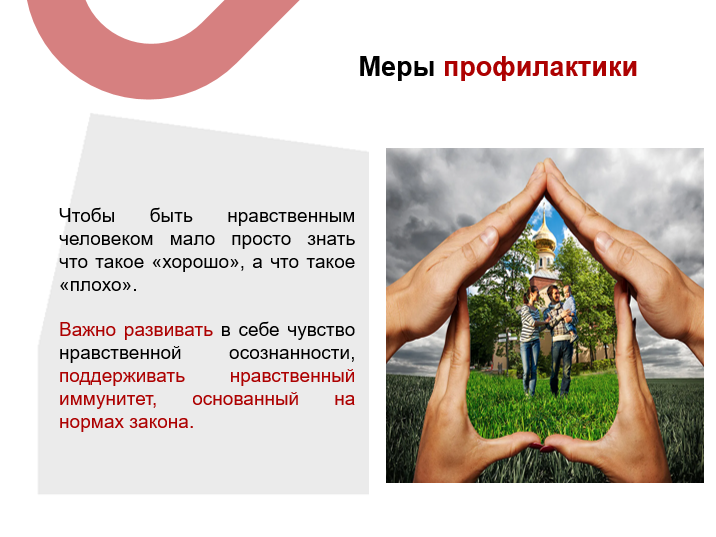 Меры профилактики

Чтобы быть нравственным человеком мало просто знать что такое «хорошо», а что такое «плохо».

Важно развивать в себе чувство нравственной осознанности, поддерживать нравственный иммунитет, основанный на нормах закона.